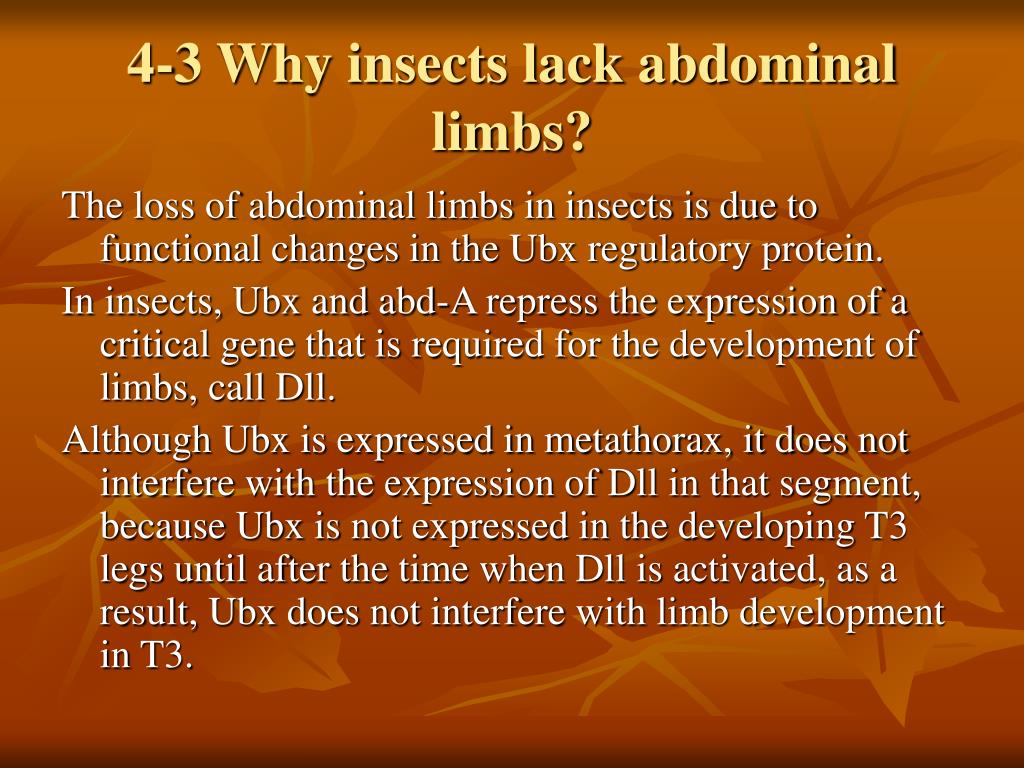 4-3 Why insects lack abdominal limbs?

The loss of abdominal limbs in insects is due to functional changes in the Ubx regulatory protein.

In insects, Ubx and abd-A repress the expression of a critical gene that is required for the development of limbs, call Dll.

Although Ubx is expressed in metathorax, it does not interfere with the expression of Dll in that segment, because Ubx is not expressed in the developing T3 legs until after the time when Dll is activated, as a result, Ubx does not interfere with limb development in T3.